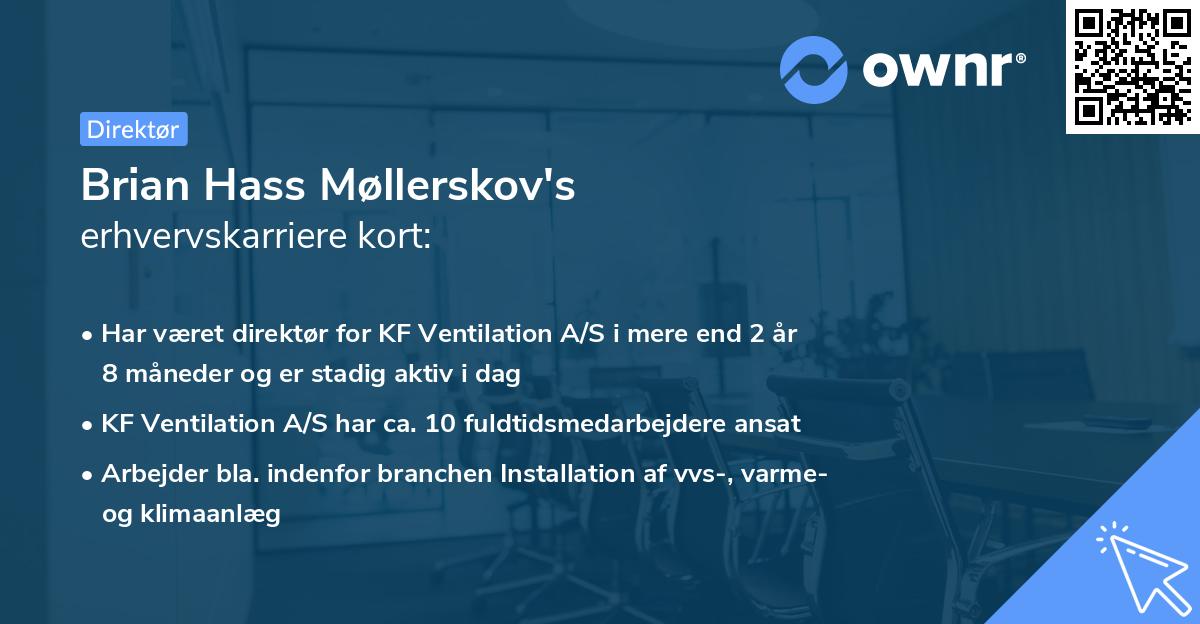 ownr®

Direktør

Brian Hass Møllerskov's
erhvervskarriere kort:

• Har været direktør for KF Ventilation A/S i mere end 2 år 8 måneder og er stadig aktiv i dag

• KF Ventilation A/S har ca. 10 fuldtidsmedarbejdere ansat

• Arbejder bla. indenfor branchen Installation af vvs-, varme- og klimaanlæg